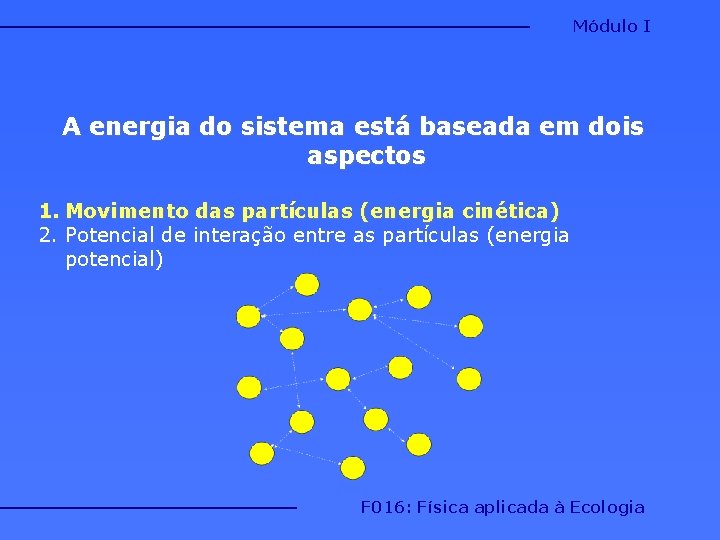 Módulo I

A energia do sistema está baseada em dois aspectos

1. Movimento das partículas (energia cinética)
2. Potencial de interação entre as partículas (energia potencial)

F016: Física aplicada à Ecologia